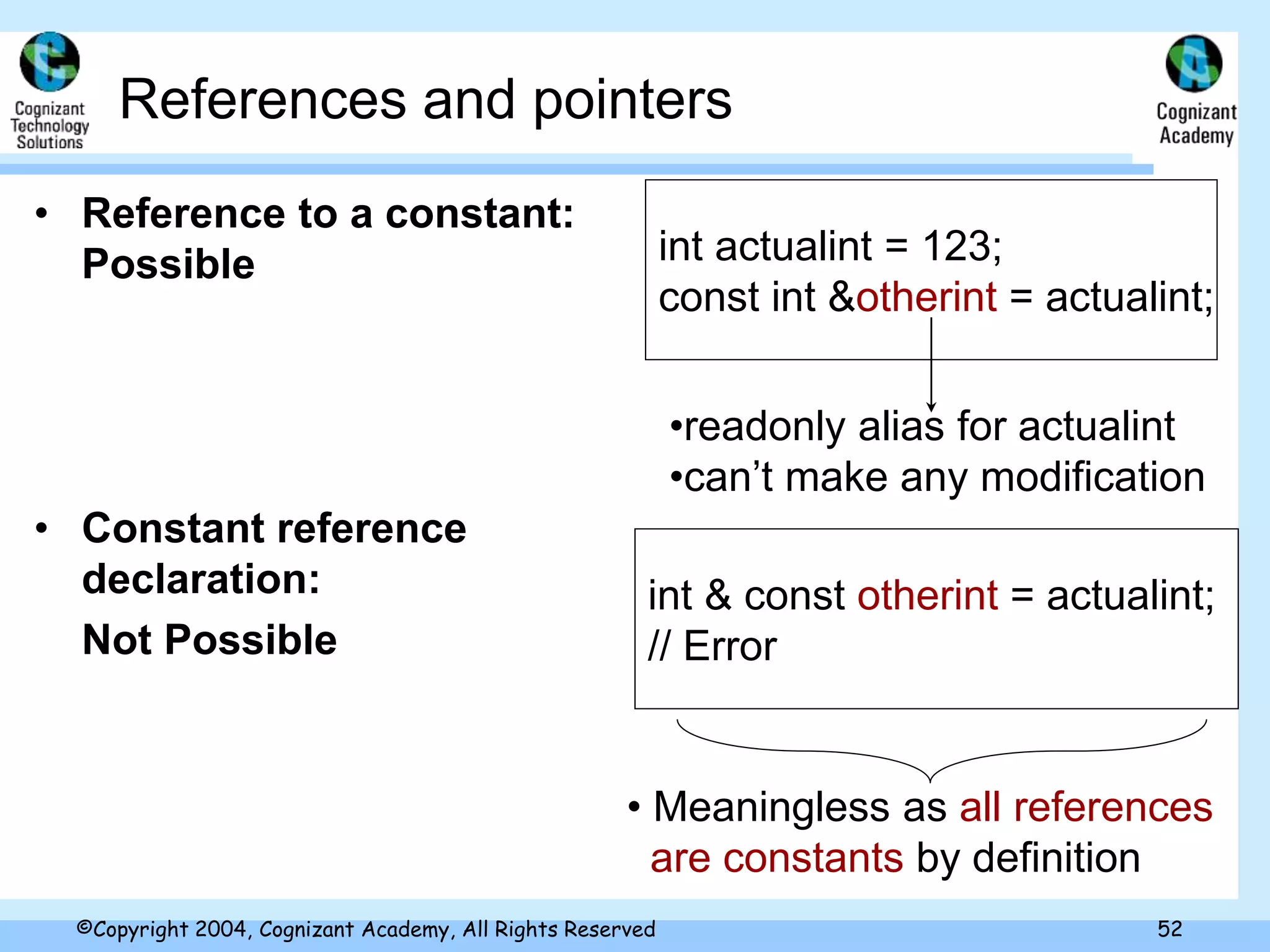 Cognizant Technology Solutions

References and pointers

Cognizant Academy

• Reference to a constant: Possible

int actualint = 123;
const int &otherint = actualint;

•readonly alias for actualint
•can't make any modification

• Constant reference declaration:
Not Possible

int & const otherint = actualint;
// Error

• Meaningless as all references are constants by definition

©Copyright 2004, Cognizant Academy, All Rights Reserved

52